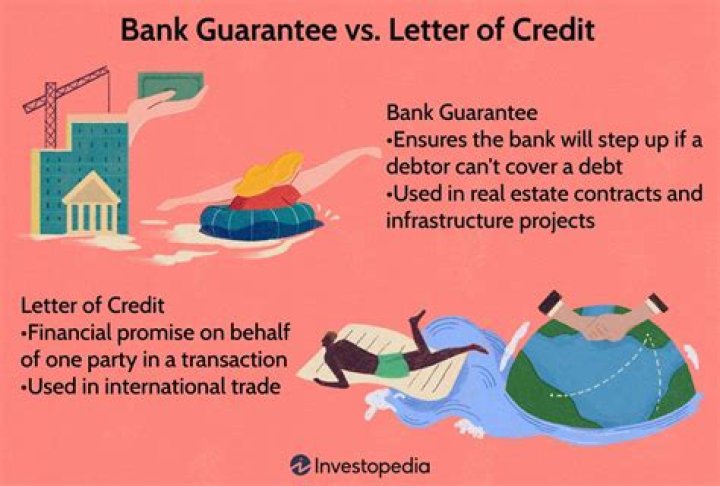 Bank Guarantee vs. Letter of Credit

Bank Guarantee
•Ensures the bank will step up if a debtor can't cover a debt
•Used in real estate contracts and infrastructure projects

Letter of Credit
•Financial promise on behalf of one party in a transaction
•Used in international trade

Investopedia